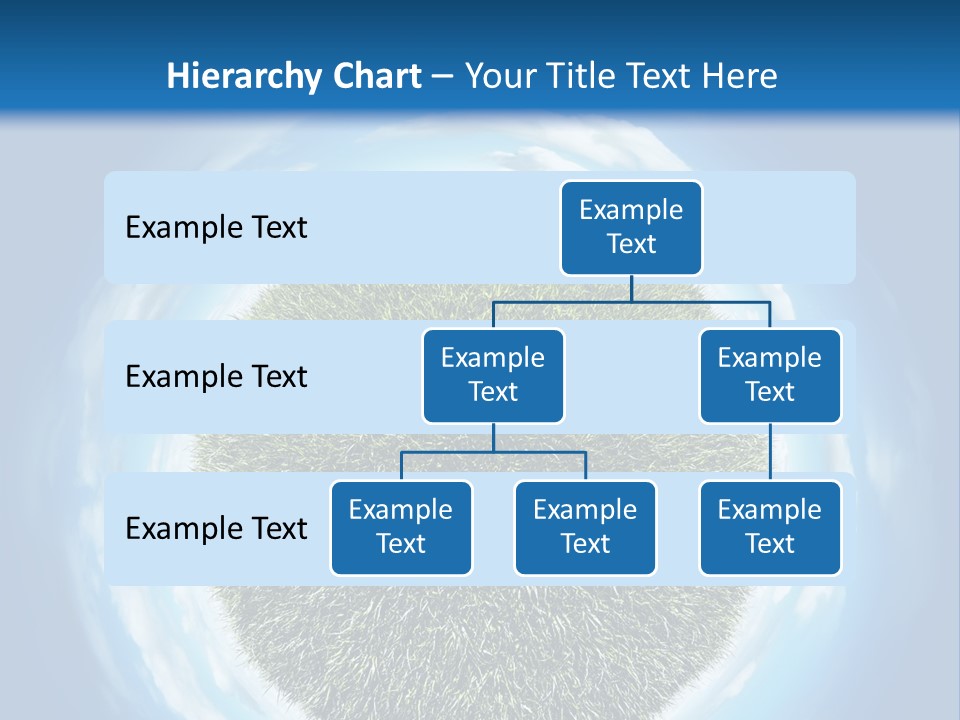 Hierarchy Chart – Your Title Text Here

Example Text

Example Text

Example Text

Example Text

Example Text

Example Text

Example Text

Example Text

Example Text